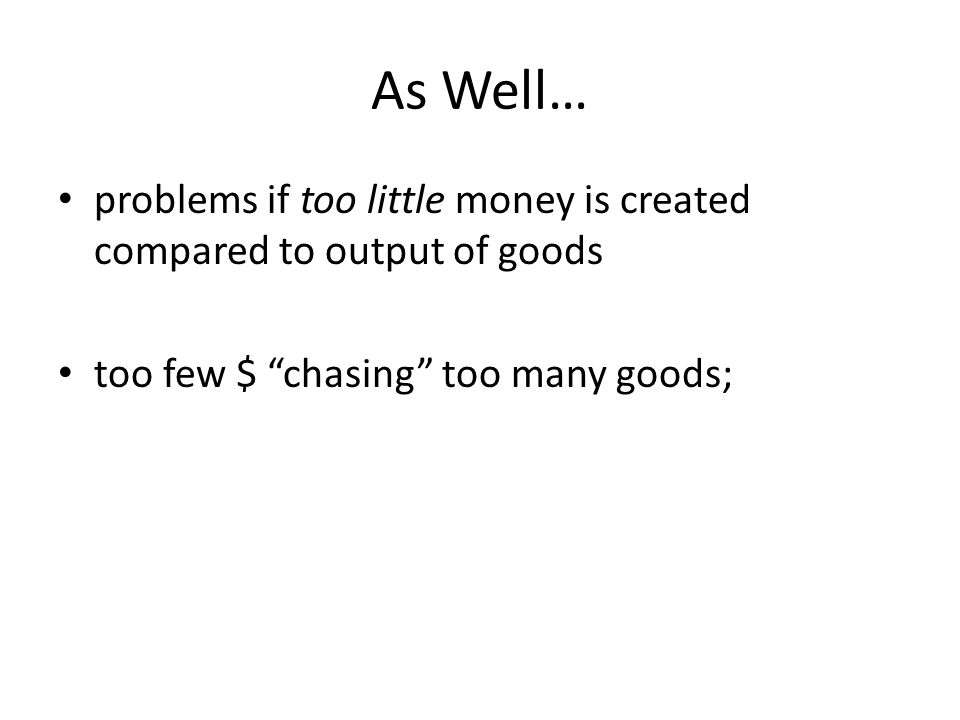 As Well…

• problems if too little money is created compared to output of goods

• too few \$ “chasing” too many goods;